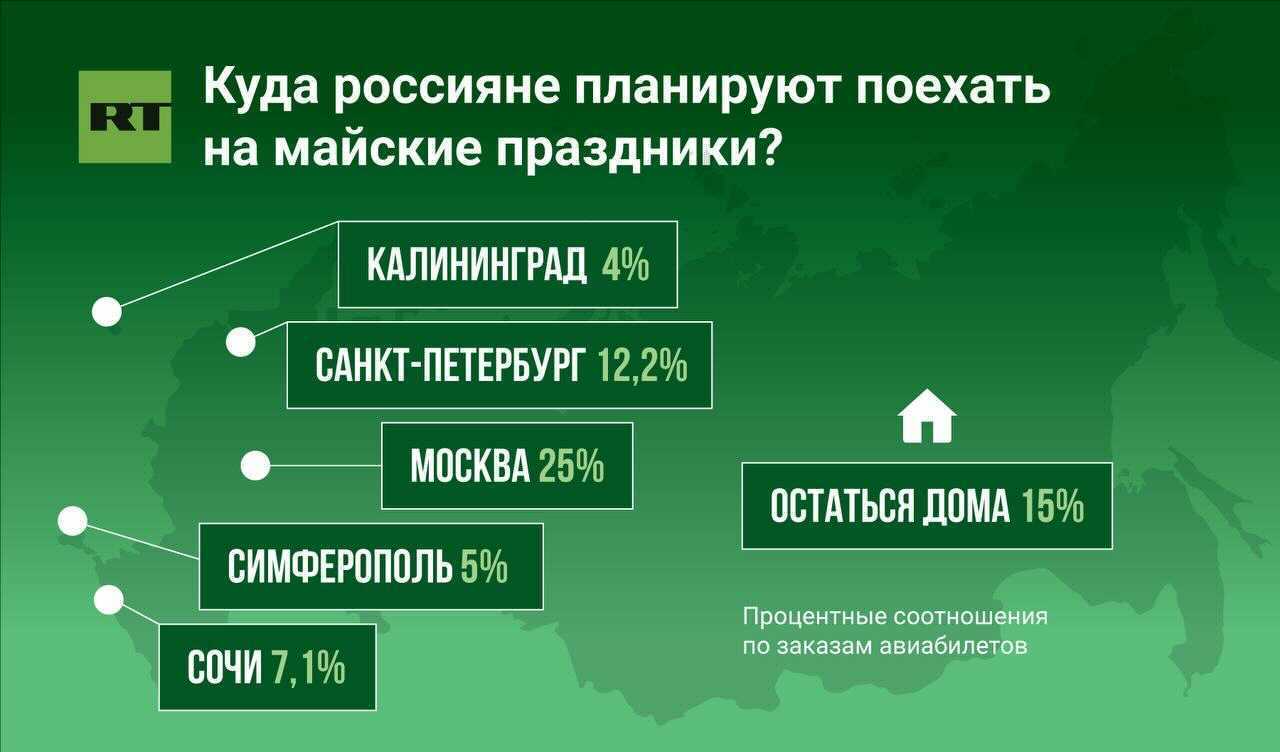 RT

Куда россияне планируют поехать на майские праздники?

КАЛИНИНГРАД 4%

САНКТ-ПЕТЕРБУРГ 12,2%

МОСКВА 25%

СИМФЕРОПОЛЬ 5%

СОЧИ 7,1%

ОСТАТЬСЯ ДОМА 15%

Процентные соотношения по заказам авиабилетов